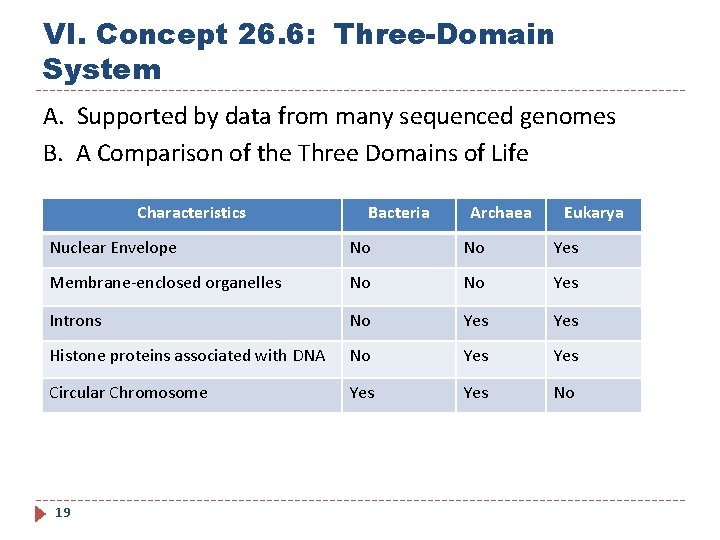 VI. Concept 26.6: Three-Domain System

A. Supported by data from many sequenced genomes

B. A Comparison of the Three Domains of Life

| Characteristics | Bacteria | Archaea | Eukarya |
|---|---|---|---|
| Nuclear Envelope | No | No | Yes |
| Membrane-enclosed organelles | No | No | Yes |
| Introns | No | Yes | Yes |
| Histone proteins associated with DNA | No | Yes | Yes |
| Circular Chromosome | Yes | Yes | No |

19